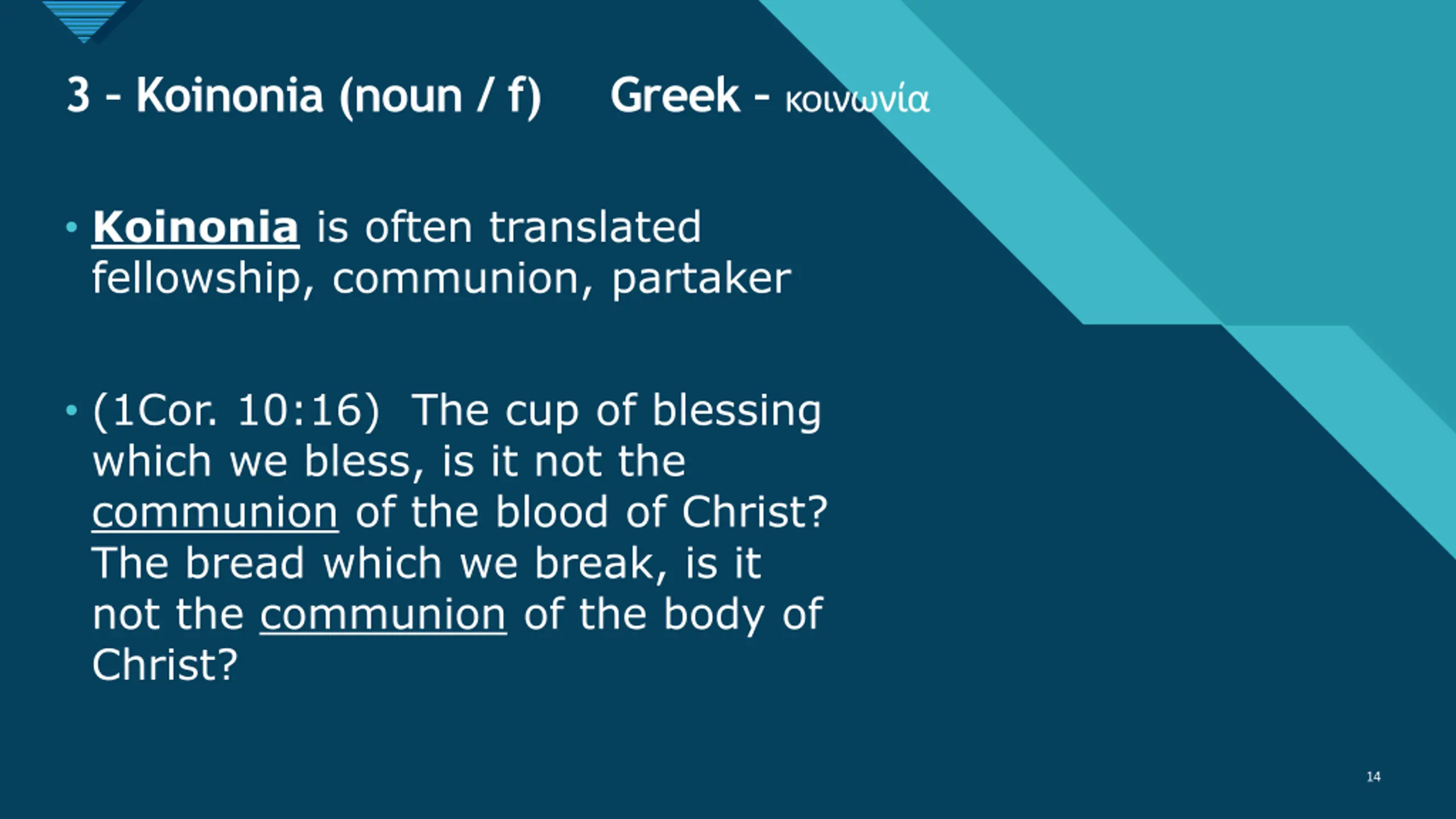 3 - Koinonia (noun / f) Greek - κοινωνία

• Koinonia is often translated fellowship, communion, partaker

• (1Cor. 10:16) The cup of blessing which we bless, is it not the communion of the blood of Christ? The bread which we break, is it not the communion of the body of Christ?

14